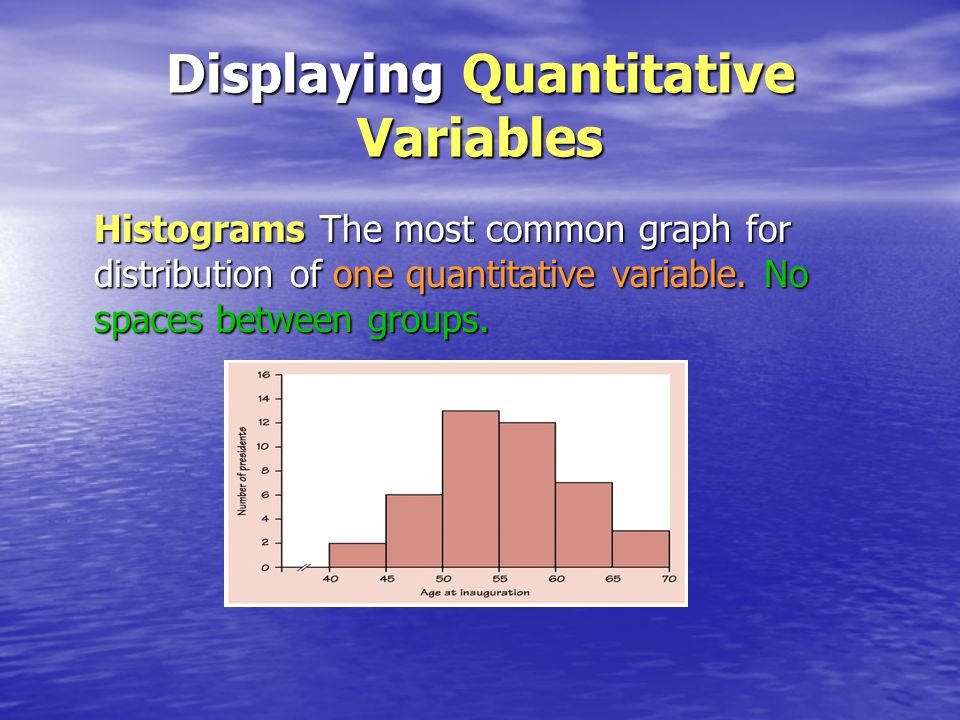 Displaying Quantitative Variables

Histograms The most common graph for distribution of one quantitative variable. No spaces between groups.

16
14
12
10
8
6
4
2
0
Number of presidents
40 45 50 55 60 65 70
Age at inauguration